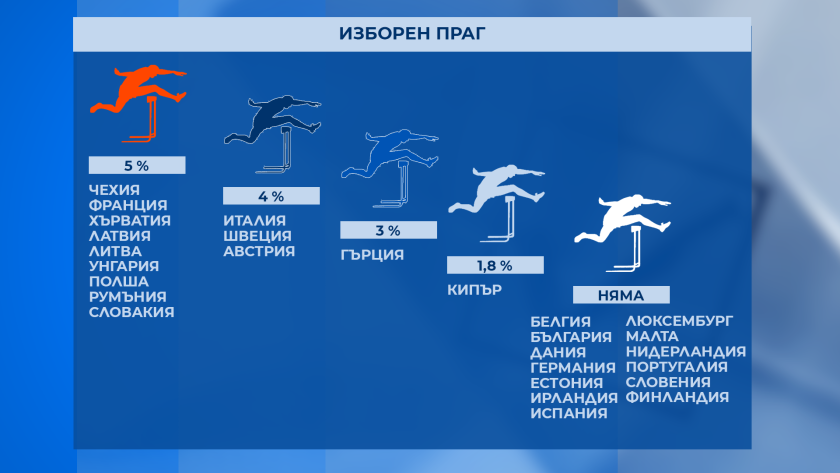 ИЗБОРЕН ПРАГ

5 %

ЧЕХИЯ
ФРАНЦИЯ
ХЪРВАТИЯ
ЛАТВИЯ
ЛИТВА
УНГАРИЯ
ПОЛША
РУМЪНИЯ
СЛОВАКИЯ

4 %

ИТАЛИЯ
ШВЕЦИЯ
АВСТРИЯ

3 %

ГЪРЦИЯ

1,8 %

КИПЪР

НЯМА

БЕЛГИЯ
БЪЛГАРИЯ
ДАНИЯ
ГЕРМАНИЯ
ЕСТОНИЯ
ИРЛАНДИЯ
ИСПАНИЯ

ЛЮКСЕМБУРГ
МАЛТА
НИДЕРЛАНДИЯ
ПОРТУГАЛИЯ
СЛОВЕНИЯ
ФИНЛАНДИЯ